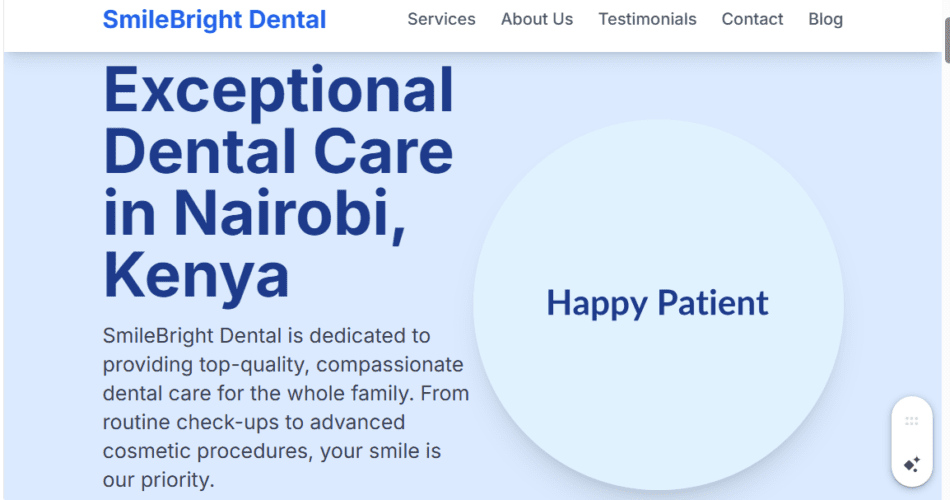 SmileBright Dental

Services About Us Testimonials Contact Blog

Exceptional Dental Care in Nairobi, Kenya

SmileBright Dental is dedicated to providing top-quality, compassionate dental care for the whole family. From routine check-ups to advanced cosmetic procedures, your smile is our priority.

Happy Patient